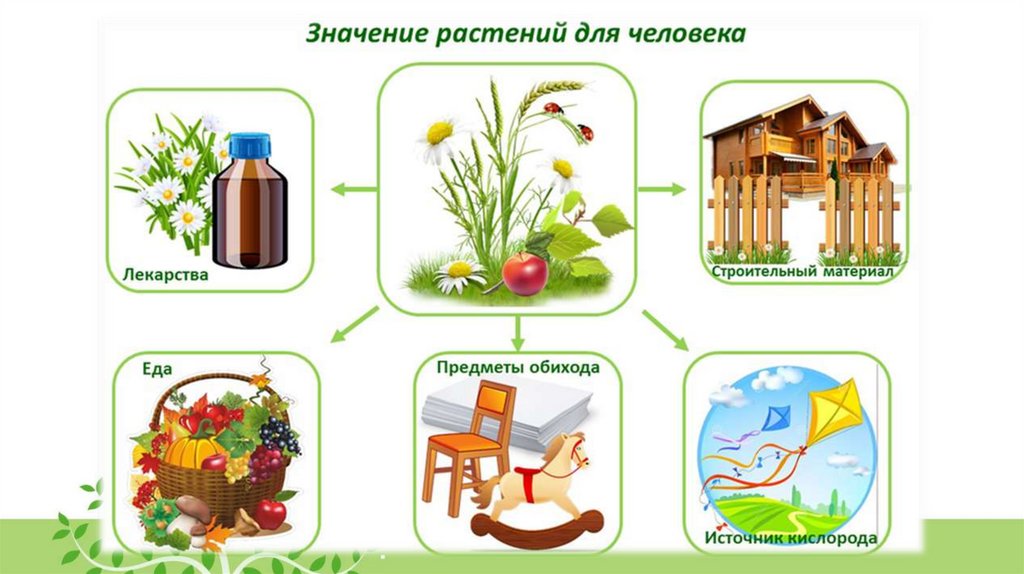 Значение растений для человека

Лекарства

Строительный материал

Еда

Предметы обихода

Источник кислорода